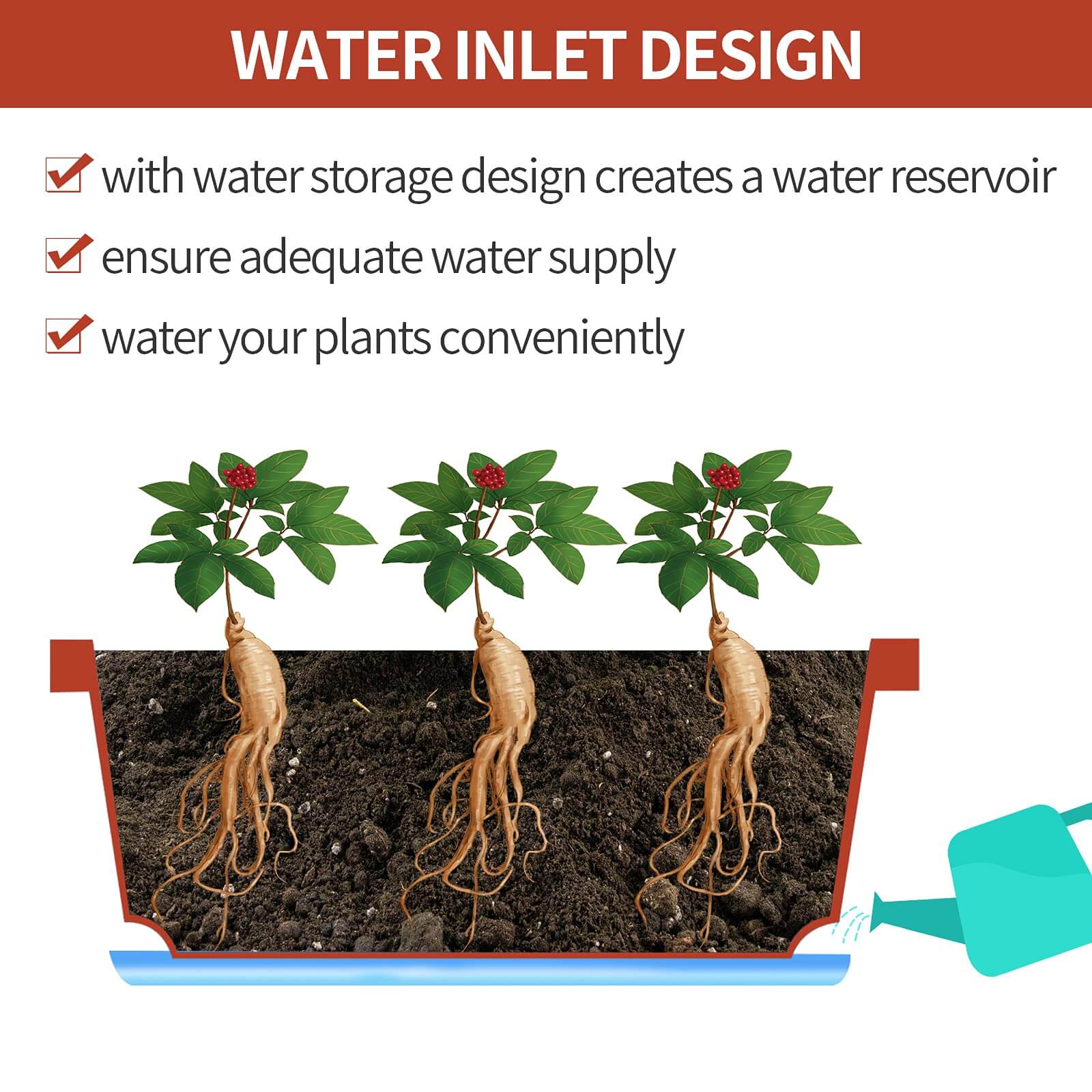 WATER INLET DESIGN

with water storage design creates a water reservoir

ensure adequate water supply

water your plants conveniently